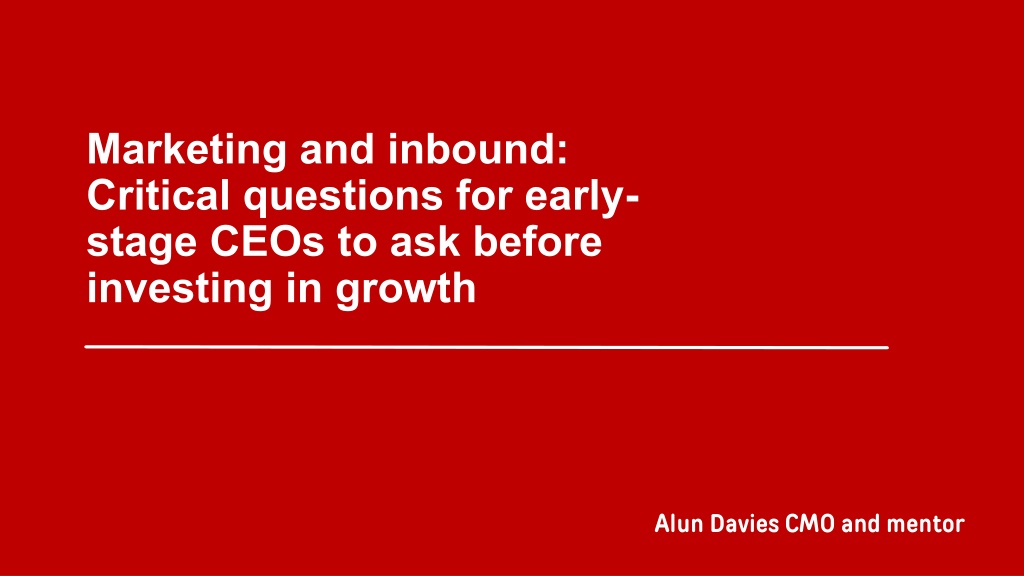 Marketing and inbound: Critical questions for early-stage CEOs to ask before investing in growth

Alun Davies CMO and mentor